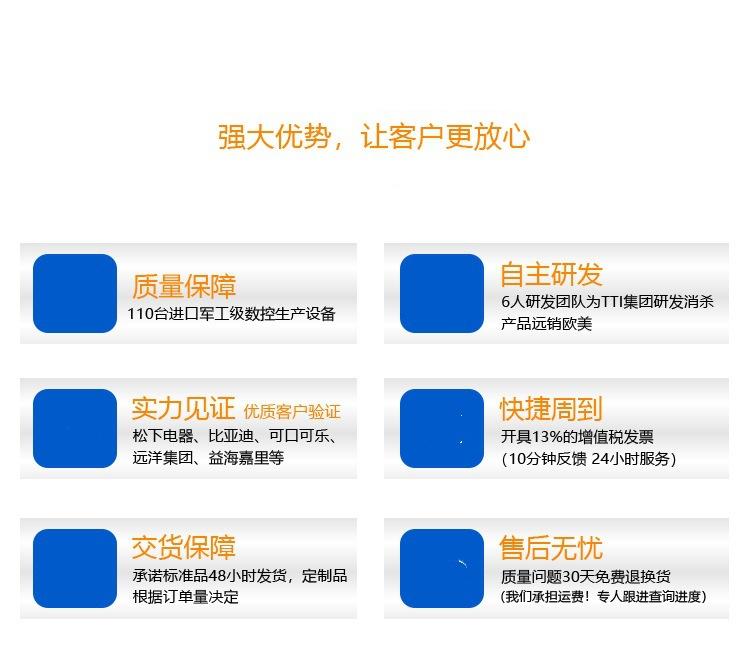 强大优势，让客户更放心

质量保障
110台进口军工级数控生产设备

自主研发
6人研发团队为TTI集团研发消杀产品远销欧美

实力见证 优质客户验证
松下电器、比亚迪、可口可乐、远洋集团、益海嘉里等

快捷周到
开具13%的增值税发票
(10分钟反馈 24小时服务)

交货保障
承诺标准品48小时发货，定制品根据订单量决定

售后无忧
质量问题30天免费退换货
(我们承担运费！专人跟进查询进度)